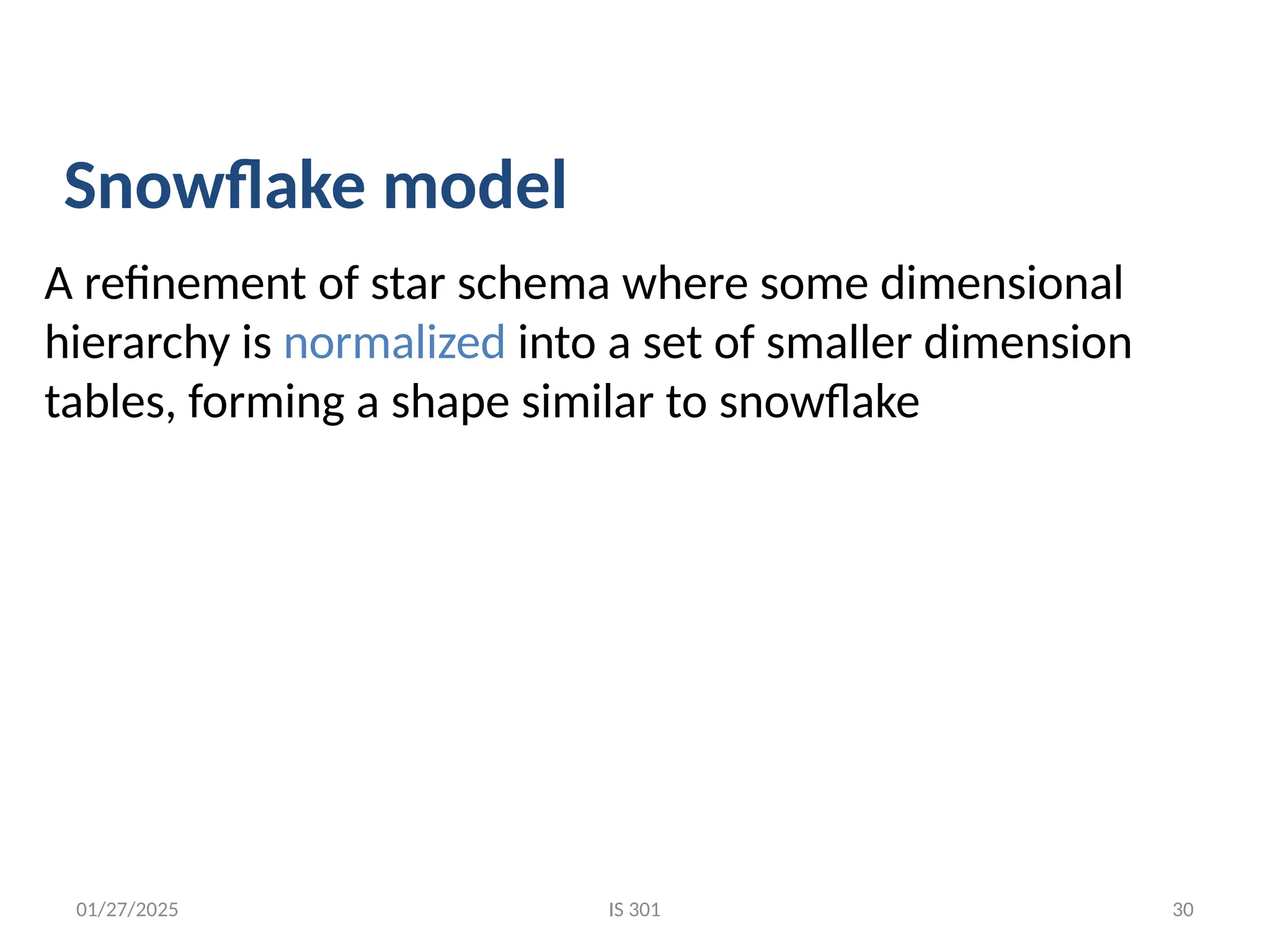 Snowflake model

A refinement of star schema where some dimensional hierarchy is normalized into a set of smaller dimension tables, forming a shape similar to snowflake

01/27/2025

IS 301

30